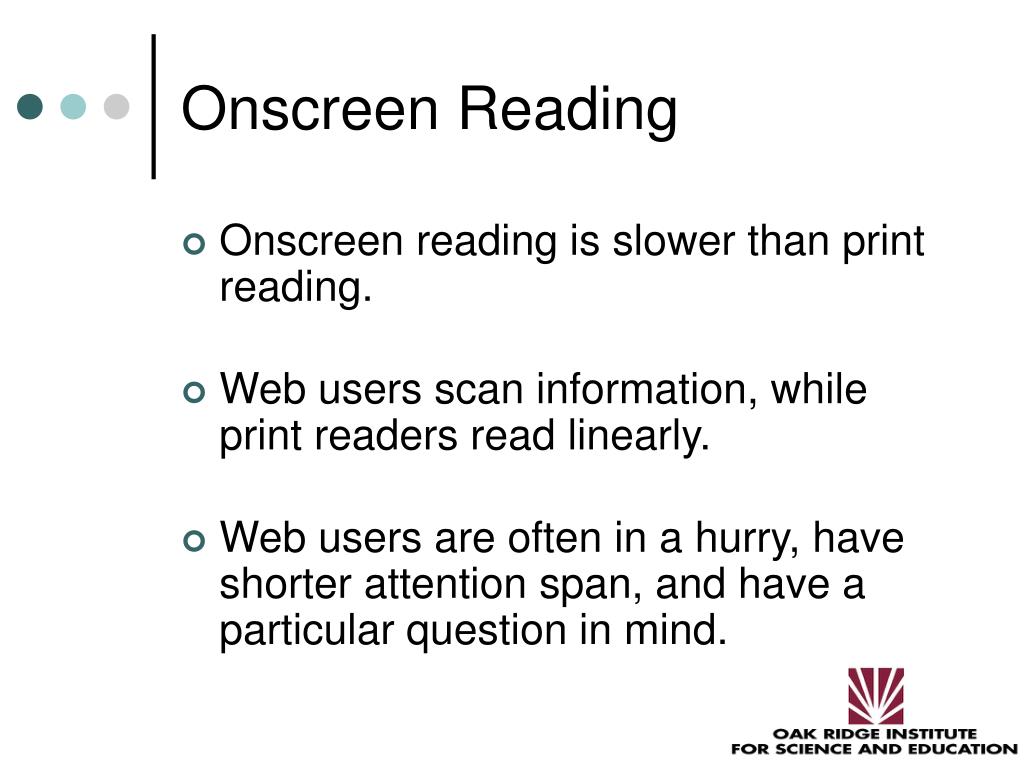 Onscreen Reading

Onscreen reading is slower than print reading.

Web users scan information, while print readers read linearly.

Web users are often in a hurry, have shorter attention span, and have a particular question in mind.

OAK RIDGE INSTITUTE
FOR SCIENCE AND EDUCATION